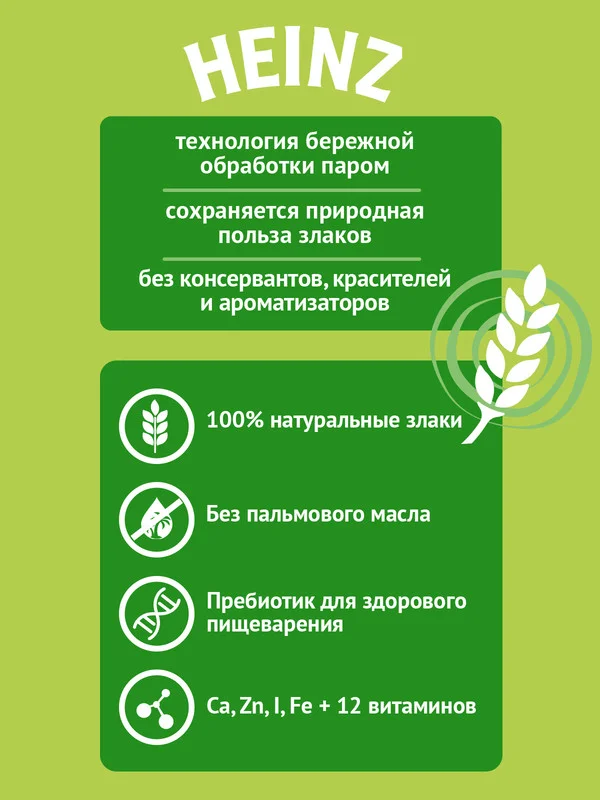 HEINZ

технология бережной обработки паром

сохраняется природная польза злаков

без консервантов, красителей и ароматизаторов

100% натуральные злаки

Без пальмового масла

Пребиотик для здорового пищеварения

Ca, Zn, I, Fe + 12 витаминов